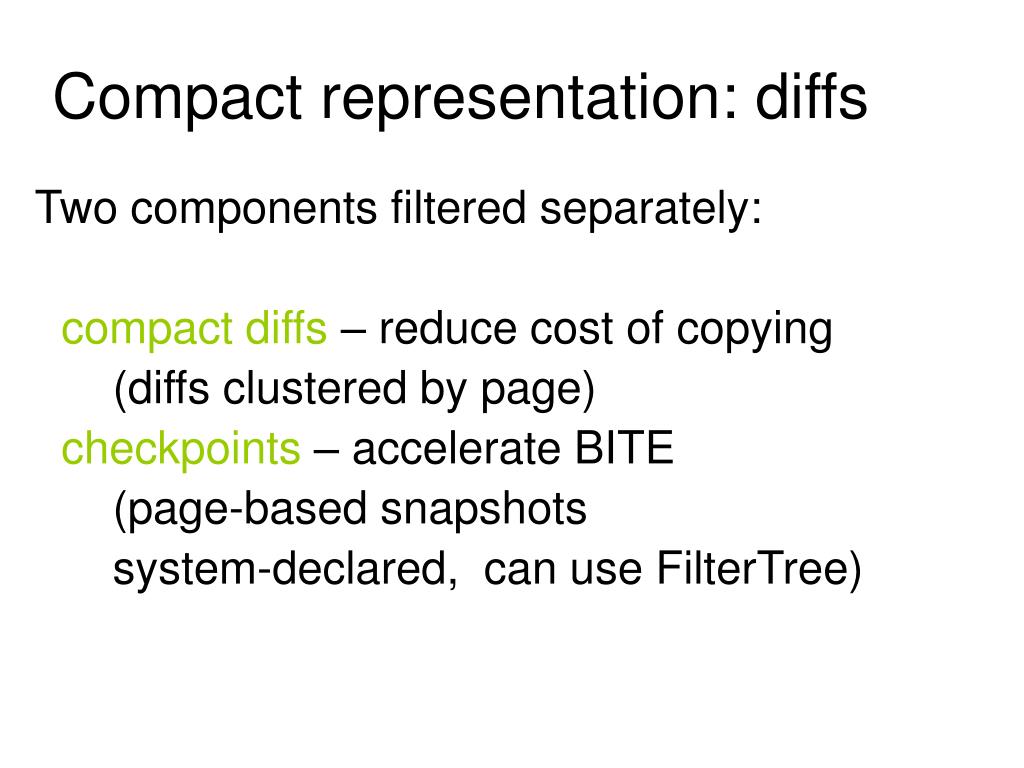 Compact representation: diffs

Two components filtered separately:

compact diffs – reduce cost of copying
(diffs clustered by page)
checkpoints – accelerate BITE
(page-based snapshots
system-declared, can use FilterTree)